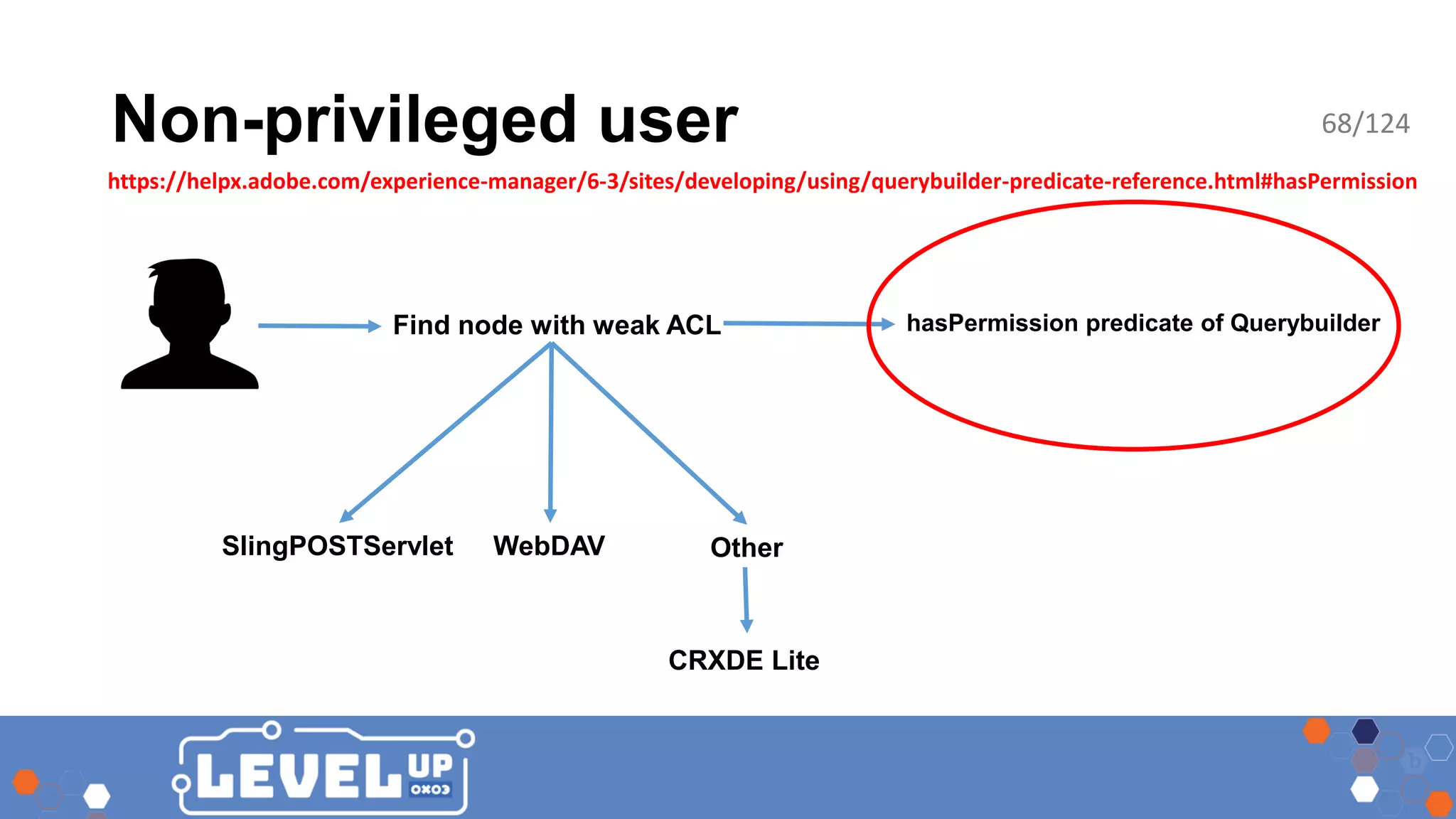 Non-privileged user

68/124

https://helpx.adobe.com/experience-manager/6-3/sites/developing/using/querybuilder-predicate-reference.html#hasPermission

Find node with weak ACL

hasPermission predicate of Querybuilder

SlingPOSTServlet

WebDAV

Other

CRXDE Lite

LEVEL UP 0x03